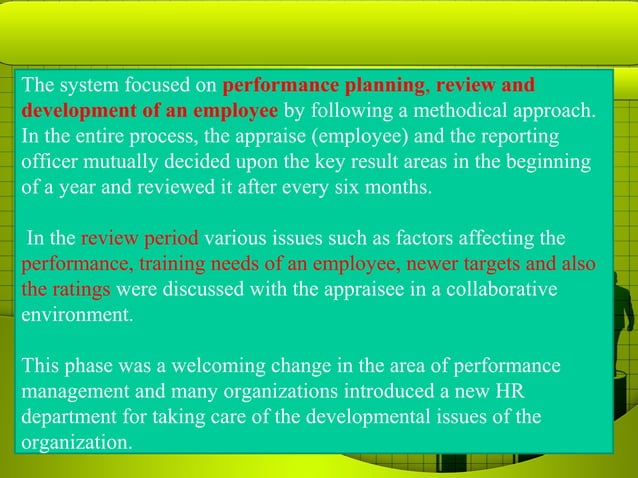 The system focused on performance planning, review and development of an employee by following a methodical approach. In the entire process, the appraise (employee) and the reporting officer mutually decided upon the key result areas in the beginning of a year and reviewed it after every six months.

In the review period various issues such as factors affecting the performance, training needs of an employee, newer targets and also the ratings were discussed with the appraisee in a collaborative environment.

This phase was a welcoming change in the area of performance management and many organizations introduced a new HR department for taking care of the developmental issues of the organization.